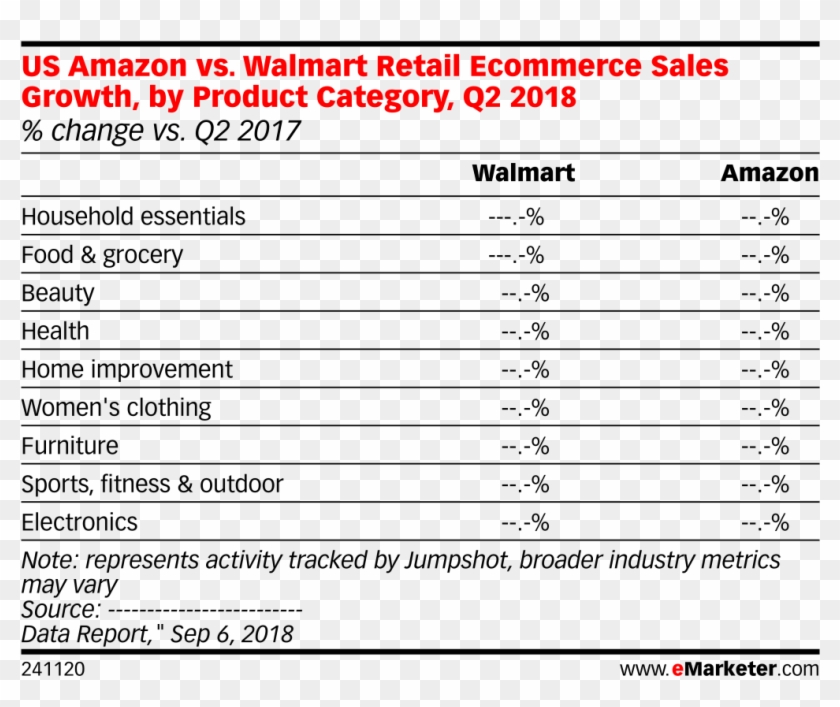 US Amazon vs. Walmart Retail Ecommerce Sales Growth, by Product Category, Q2 2018
% change vs. Q2 2017

| | Walmart | Amazon |
|---|---|---|
| Household essentials | ---.-% | --.-% |
| Food & grocery | ---.-% | --.-% |
| Beauty | --.-% | --.-% |
| Health | --.-% | --.-% |
| Home improvement | --.-% | --.-% |
| Women's clothing | --.-% | --.-% |
| Furniture | --.-% | --.-% |
| Sports, fitness & outdoor | --.-% | --.-% |
| Electronics | --.-% | --.-% |

Note: represents activity tracked by Jumpshot, broader industry metrics may vary
Source: -------------------------
Data Report," Sep 6, 2018

241120
www.eMarketer.com